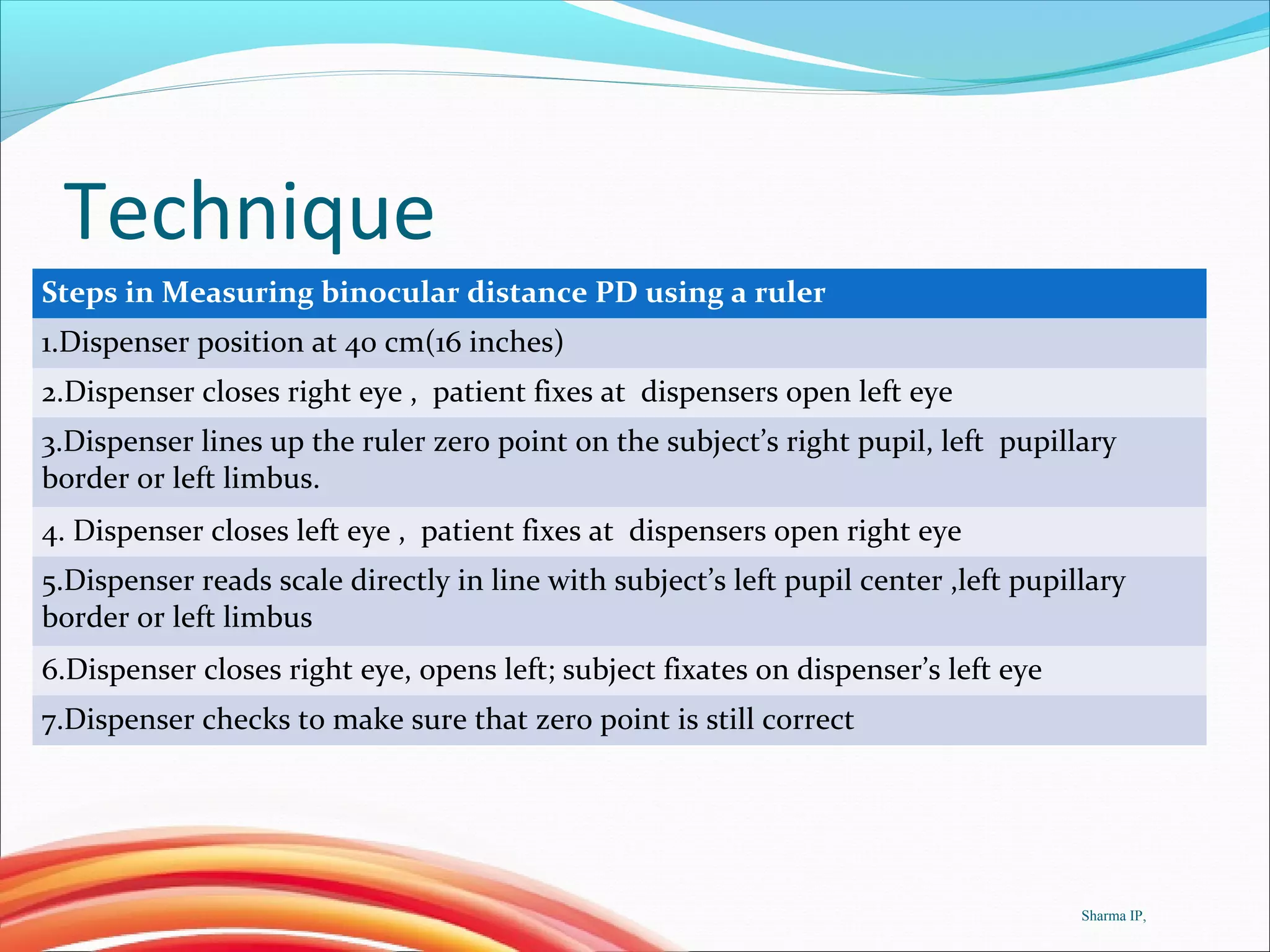 Technique

| Steps in Measuring binocular distance PD using a ruler |
|---|
| 1.Dispenser position at 40 cm(16 inches) |
| 2.Dispenser closes right eye , patient fixes at dispensers open left eye |
| 3.Dispenser lines up the ruler zero point on the subject's right pupil, left pupillary border or left limbus. |
| 4. Dispenser closes left eye , patient fixes at dispensers open right eye |
| 5.Dispenser reads scale directly in line with subject's left pupil center ,left pupillary border or left limbus |
| 6.Dispenser closes right eye, opens left; subject fixates on dispenser's left eye |
| 7.Dispenser checks to make sure that zero point is still correct |

Sharma IP,